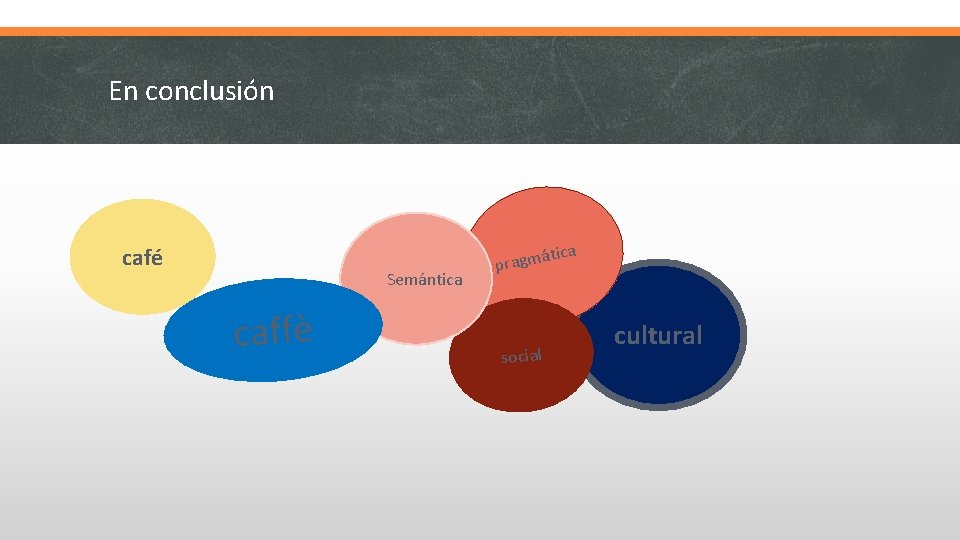 En conclusión

café

caffè

Semántica

pragmática

social

cultural